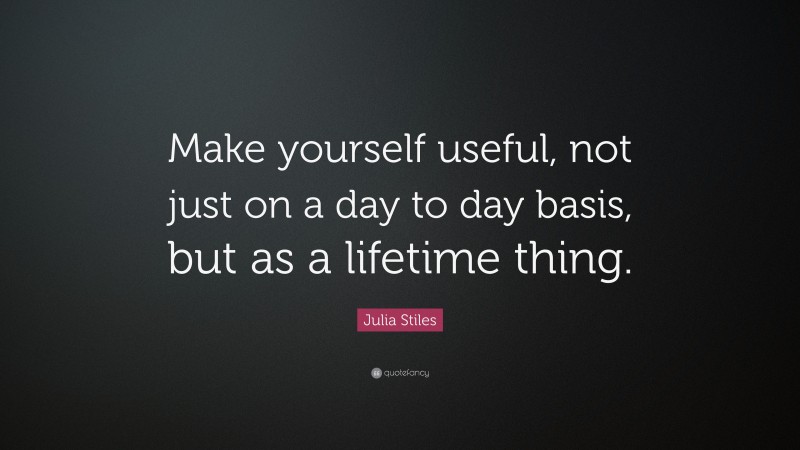 Make yourself useful, not just on a day to day basis, but as a lifetime thing.

Julia Stiles

quotefancy